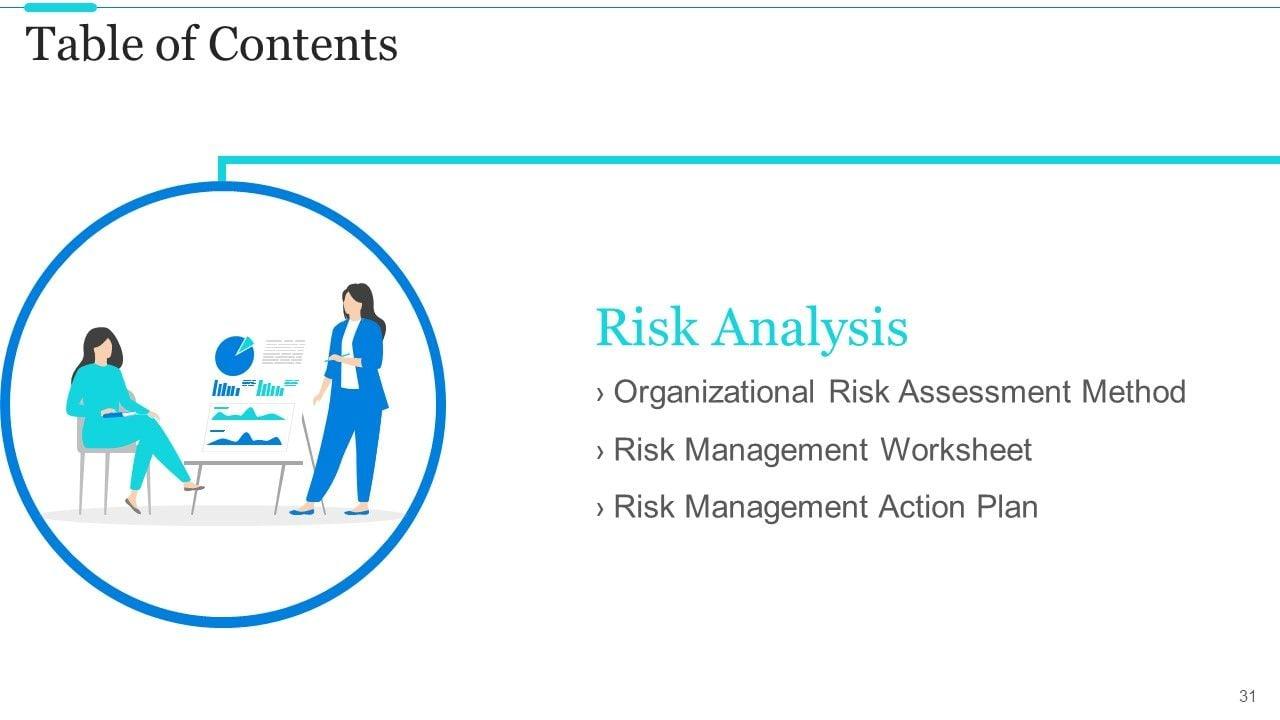 Table of Contents

Risk Analysis

› Organizational Risk Assessment Method

› Risk Management Worksheet

› Risk Management Action Plan

31